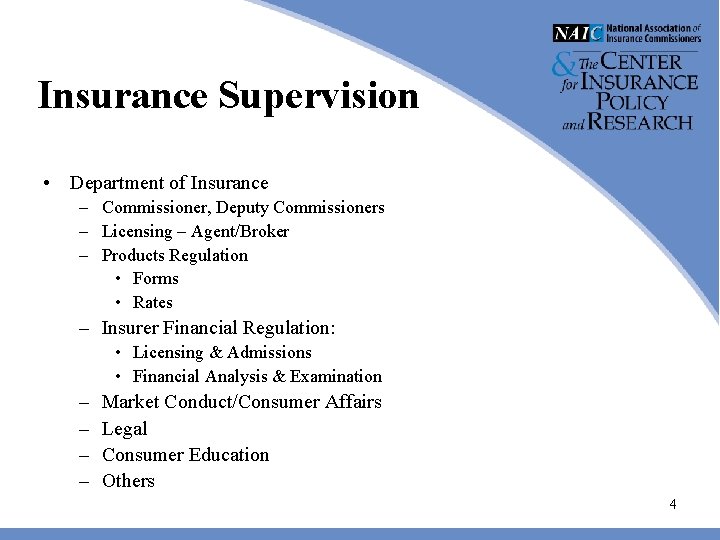 NAIC National Association of Insurance Commissioners

& The CENTER for INSURANCE POLICY and RESEARCH

Insurance Supervision

• Department of Insurance
– Commissioner, Deputy Commissioners
– Licensing – Agent/Broker
– Products Regulation
• Forms
• Rates
– Insurer Financial Regulation:
• Licensing & Admissions
• Financial Analysis & Examination
– Market Conduct/Consumer Affairs
– Legal
– Consumer Education
– Others

4